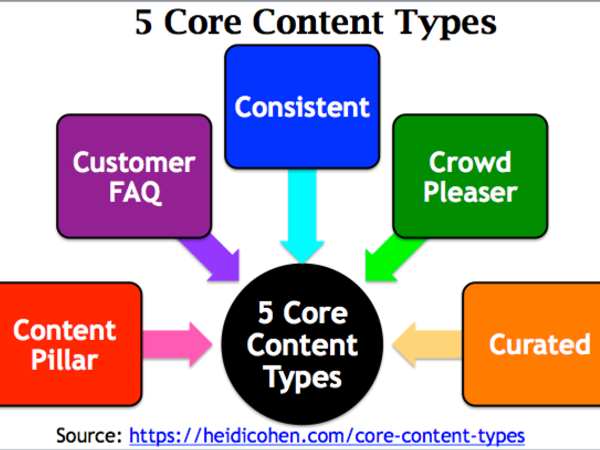 5 Core Content Types

Consistent

Customer FAQ

Crowd Pleaser

Content Pillar

5 Core Content Types

Curated

Source: https://heidicohen.com/core-content-types